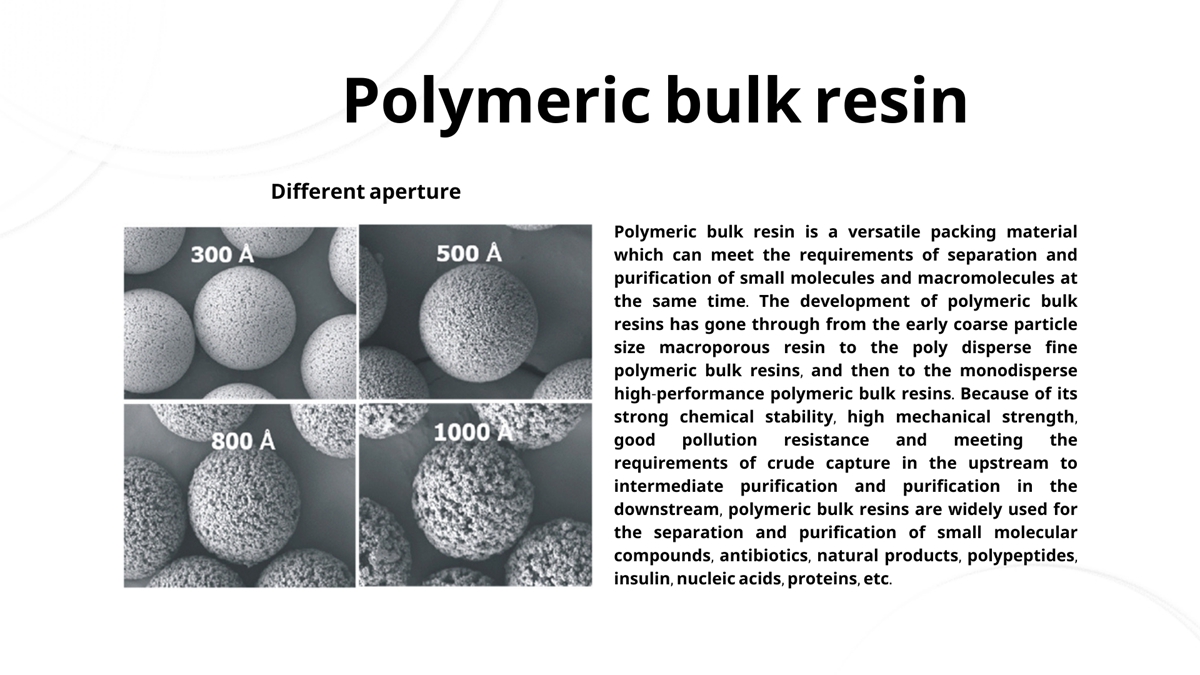 Polymeric bulk resin

Different aperture

300 Å

500 Å

800 Å

1000 Å

Polymeric bulk resin is a versatile packing material which can meet the requirements of separation and purification of small molecules and macromolecules at the same time. The development of polymeric bulk resins has gone through from the early coarse particle size macroporous resin to the poly disperse fine polymeric bulk resins, and then to the monodisperse high-performance polymeric bulk resins. Because of its strong chemical stability, high mechanical strength, good pollution resistance and meeting the requirements of crude capture in the upstream to intermediate purification and purification in the downstream, polymeric bulk resins are widely used for the separation and purification of small molecular compounds, antibiotics, natural products, polypeptides, insulin, nucleic acids, proteins, etc.